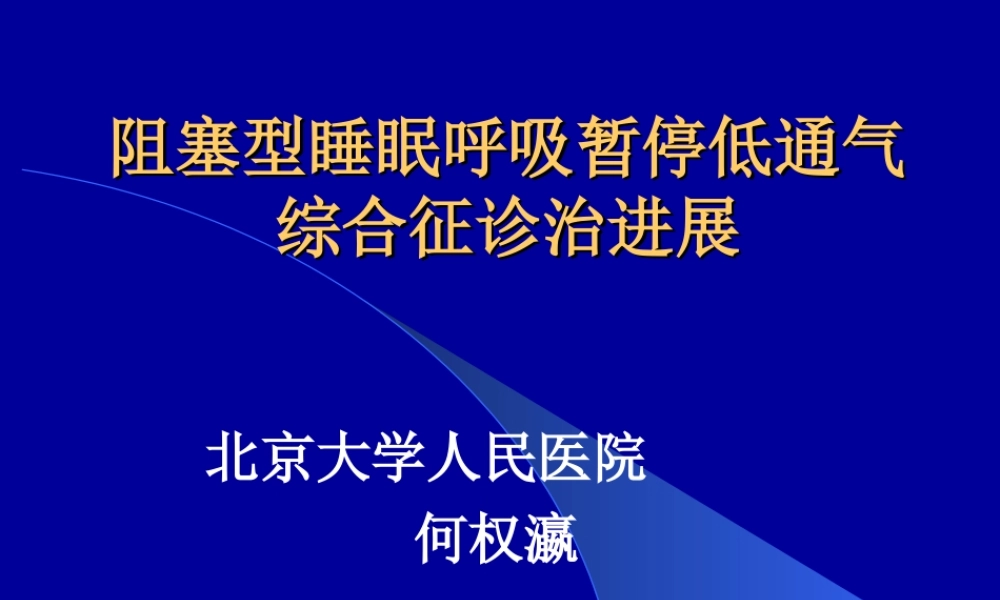 阻塞型睡眠呼吸暂停低通气综合征诊治进展

北京大学人民医院

何权瀛